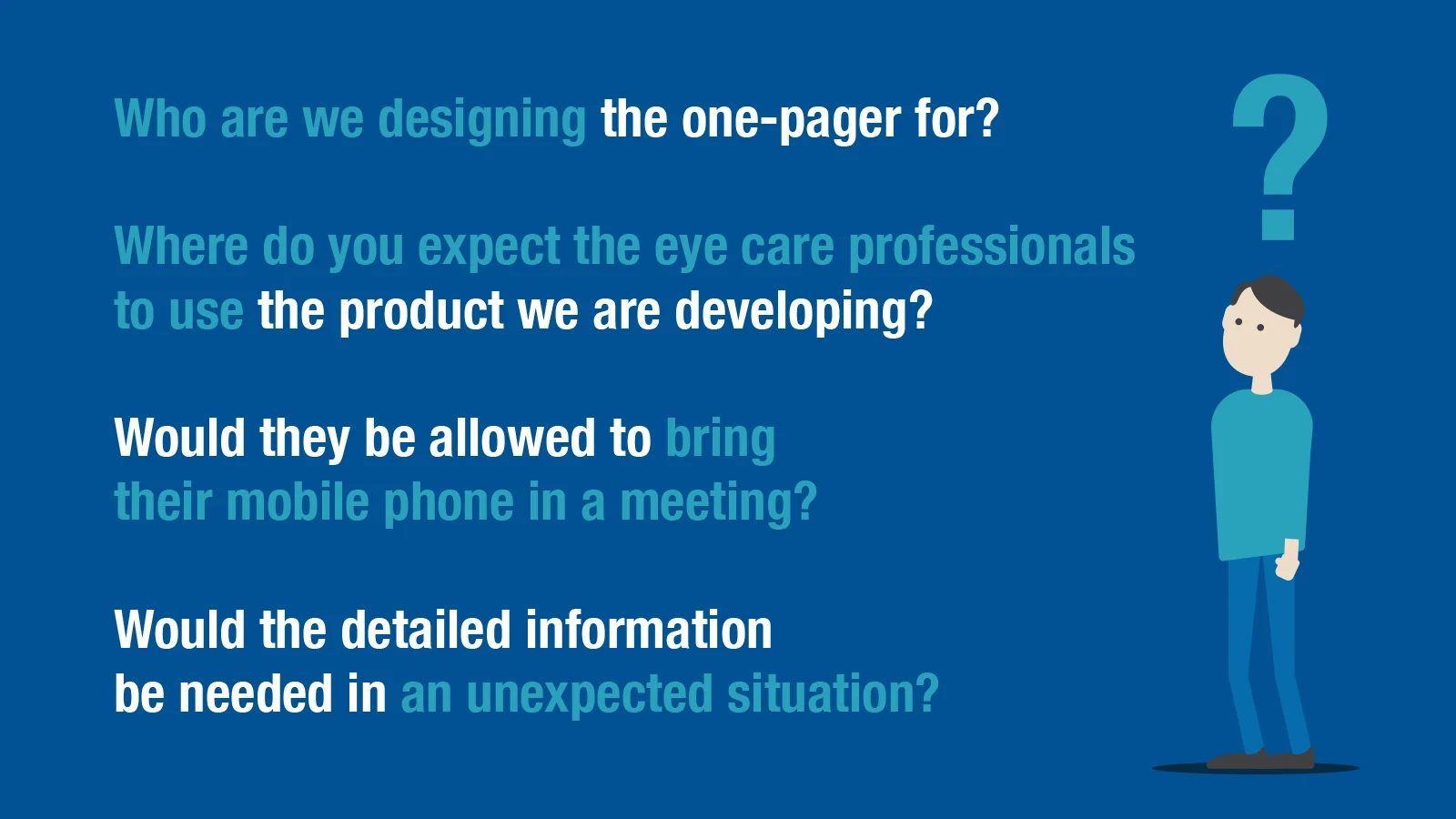 Who are we designing the one-pager for?

Where do you expect the eye care professionals to use the product we are developing?

Would they be allowed to bring their mobile phone in a meeting?

Would the detailed information be needed in an unexpected situation?

?